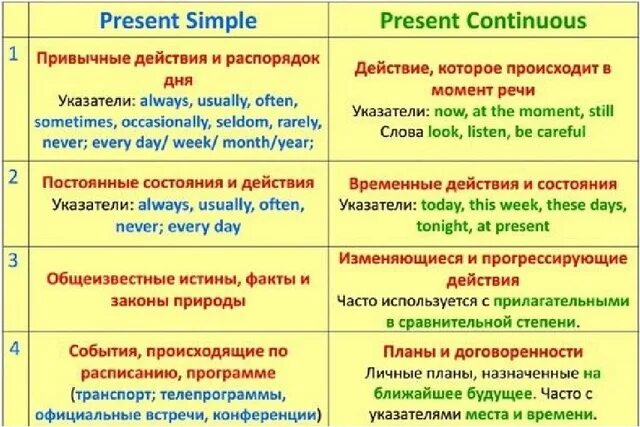 |  | Present Simple | Present Continuous |
|---|---|---|
| 1 | Привычные действия и распорядок дня Указатели: always, usually, often, sometimes, occasionally, seldom, rarely, never; every day/ week/ month/year; | Действие, которое происходит в момент речи Указатели: now, at the moment, still Слова look, listen, be careful |
| 2 | Постоянные состояния и действия Указатели: always, usually, often, never; every day | Временные действия и состояния Указатели: today, this week, these days, tonight, at present |
| 3 | Общеизвестные истины, факты и законы природы | Изменяющиеся и прогрессирующие действия Часто используется с прилагательными в сравнительной степени. |
| 4 | События, происходящие по расписанию, программе (транспорт; телепрограммы, официальные встречи, конференции) | Планы и договоренности Личные планы, назначенные на ближайшее будущее. Часто с указателями места и времени. |